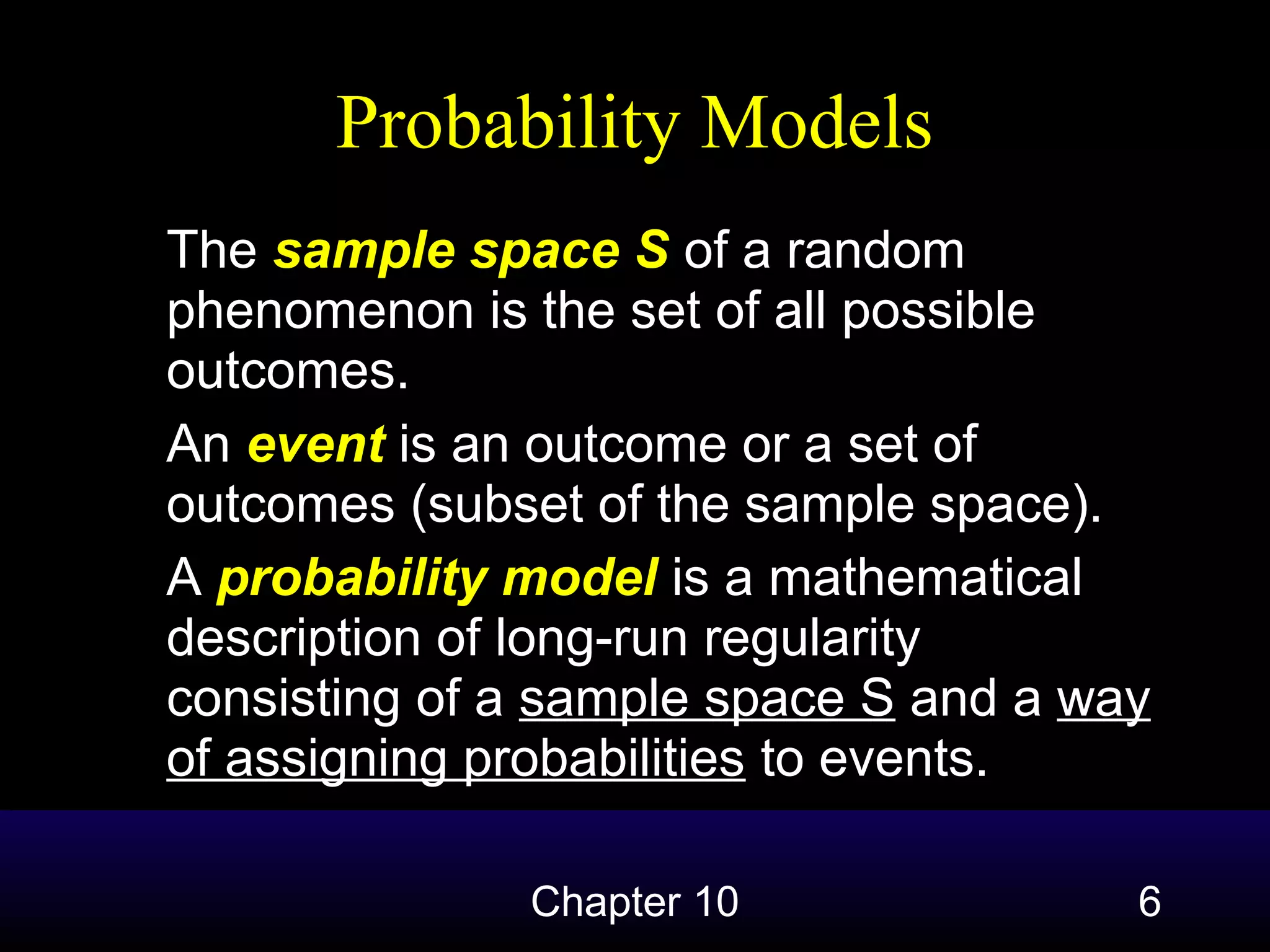 Probability Models

The sample space S of a random phenomenon is the set of all possible outcomes.

An event is an outcome or a set of outcomes (subset of the sample space).

A probability model is a mathematical description of long-run regularity consisting of a sample space S and a way of assigning probabilities to events.

Chapter 10

6